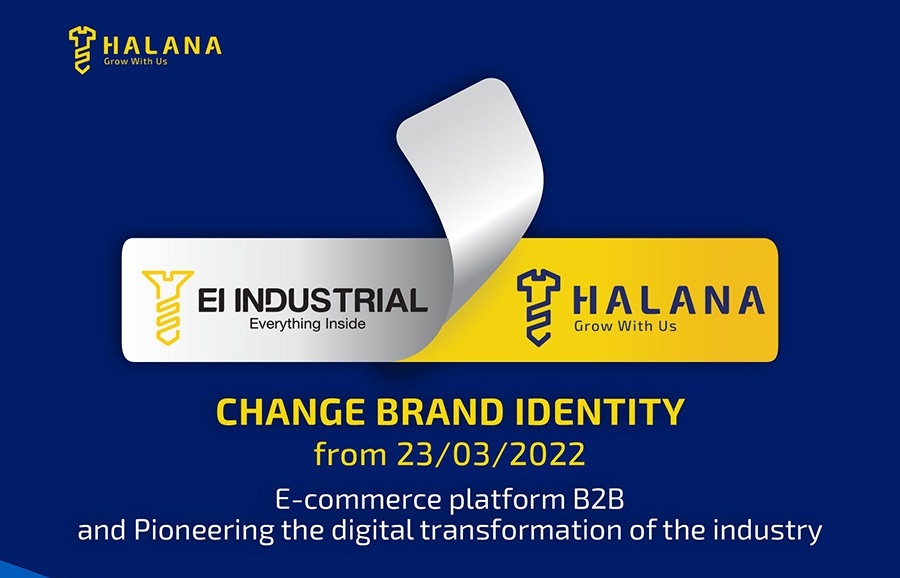 HALANA
Grow With Us

EI INDUSTRIAL
Everything Inside

HALANA
Grow With Us

CHANGE BRAND IDENTITY
from 23/03/2022

E-commerce platform B2B
and Pioneering the digital transformation of the industry